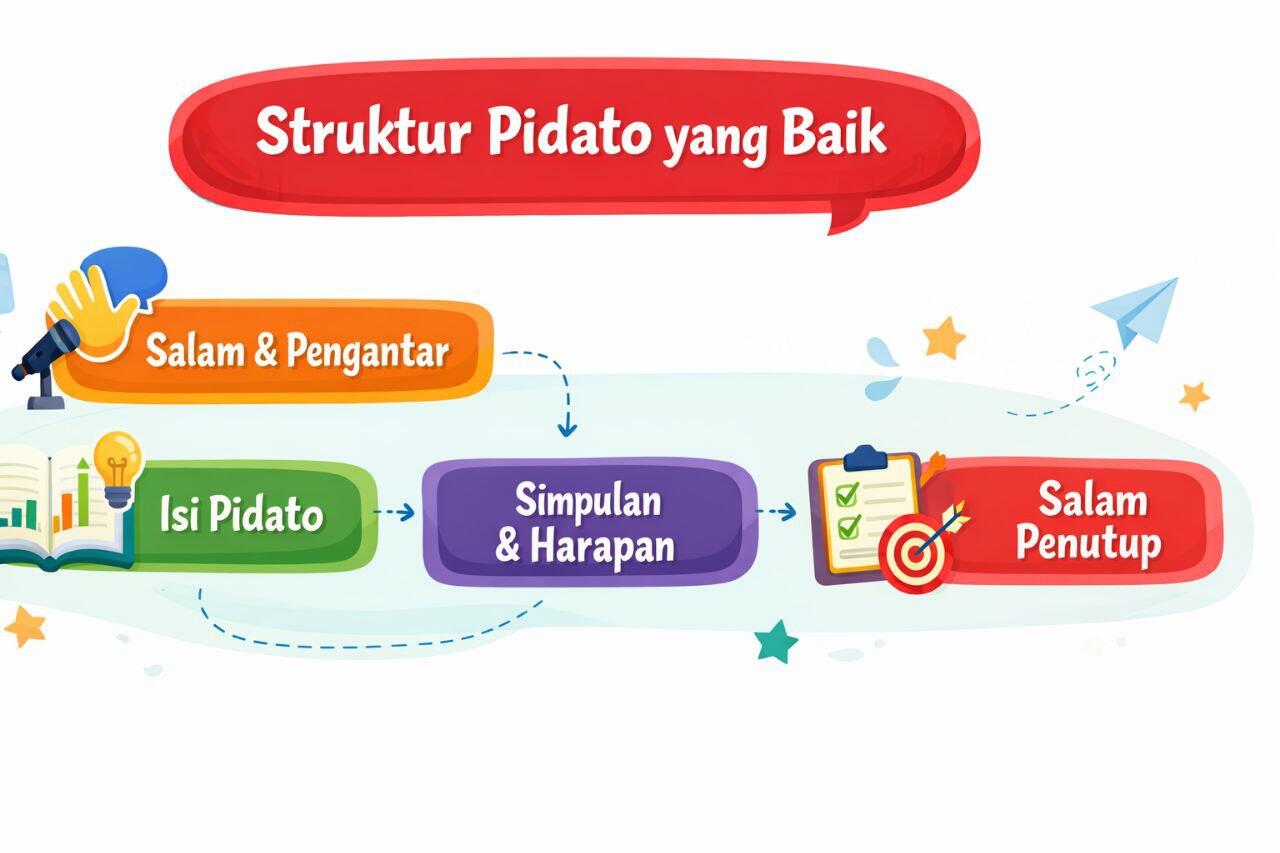 Struktur Pidato yang Baik

Salam & Pengantar

Isi Pidato

Simpulan & Harapan

Salam Penutup